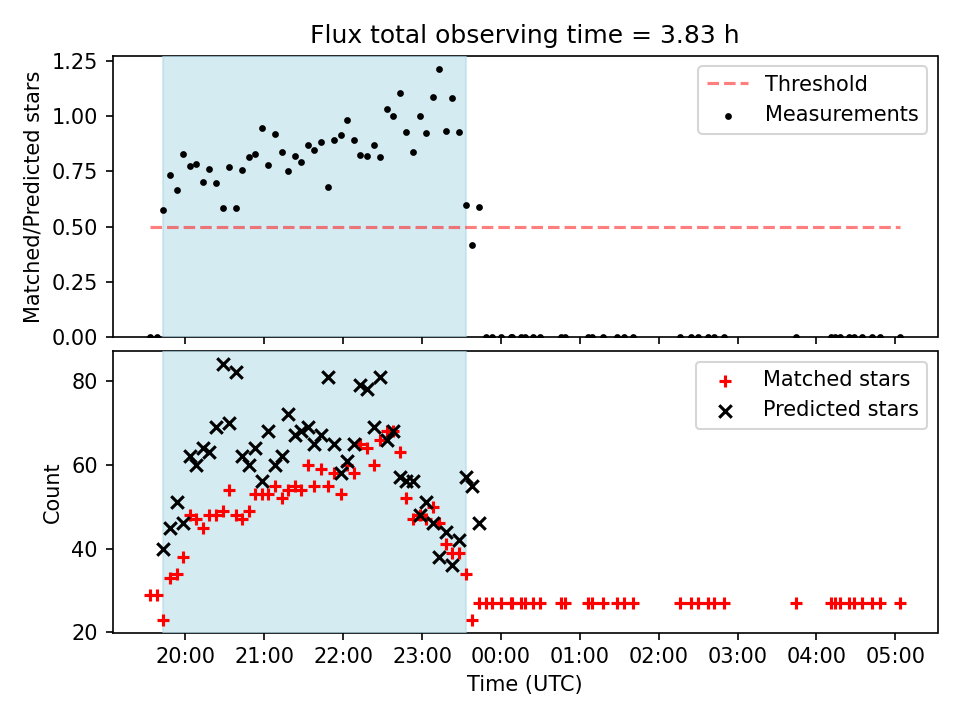 Flux total observing time = 3.83 h

Matched/Predicted stars

1.25
1.00
0.75
0.50
0.25
0.00

Threshold
Measurements

Count

80
60
40
20

Matched stars
Predicted stars

20:00 21:00 22:00 23:00 00:00 01:00 02:00 03:00 04:00 05:00

Time (UTC)